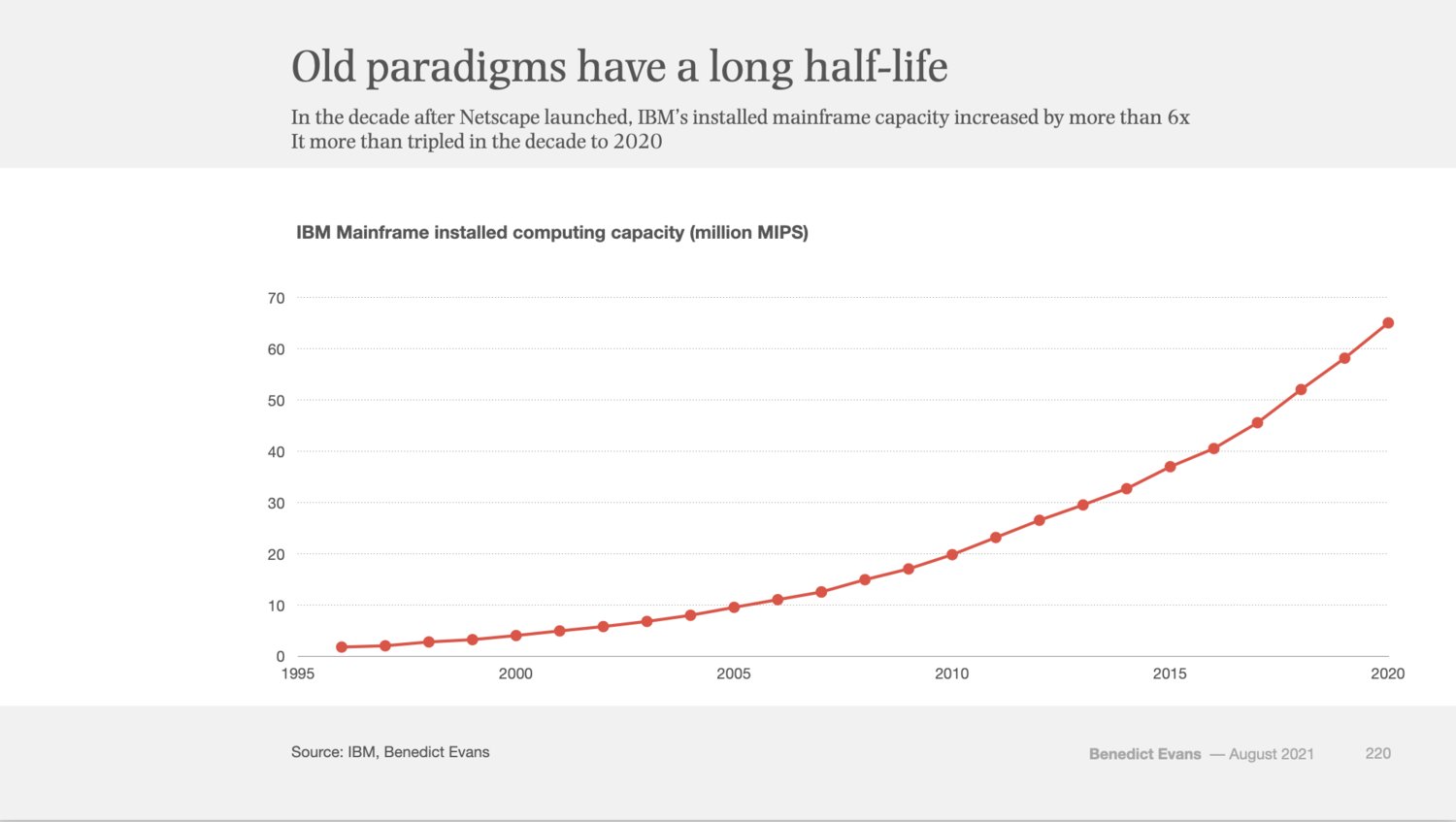 Old paradigms have a long half-life

In the decade after Netscape launched, IBM's installed mainframe capacity increased by more than 6x
It more than tripled in the decade to 2020

IBM Mainframe installed computing capacity (million MIPS)

70
60
50
40
30
20
10
0
1995
2000
2005
2010
2015
2020

Source: IBM, Benedict Evans

Benedict Evans — August 2021 220